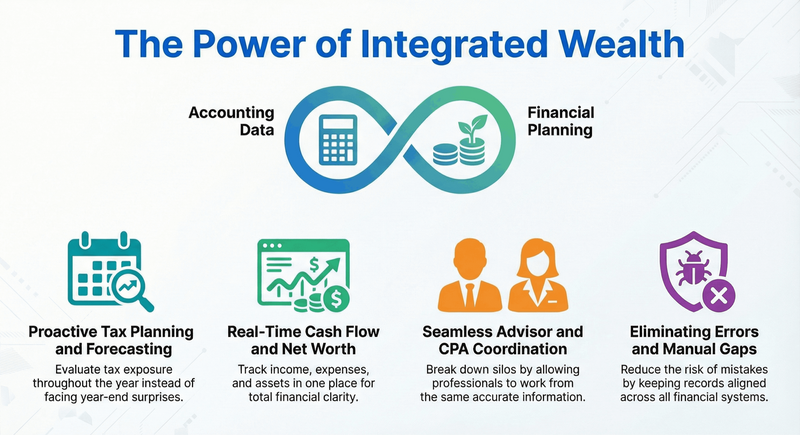 The Power of Integrated Wealth

Accounting Data

Financial Planning

Proactive Tax Planning and Forecasting

Evaluate tax exposure throughout the year instead of facing year-end surprises.

Real-Time Cash Flow and Net Worth

Track income, expenses, and assets in one place for total financial clarity.

Seamless Advisor and CPA Coordination

Break down silos by allowing professionals to work from the same accurate information.

Eliminating Errors and Manual Gaps

Reduce the risk of mistakes by keeping records aligned across all financial systems.